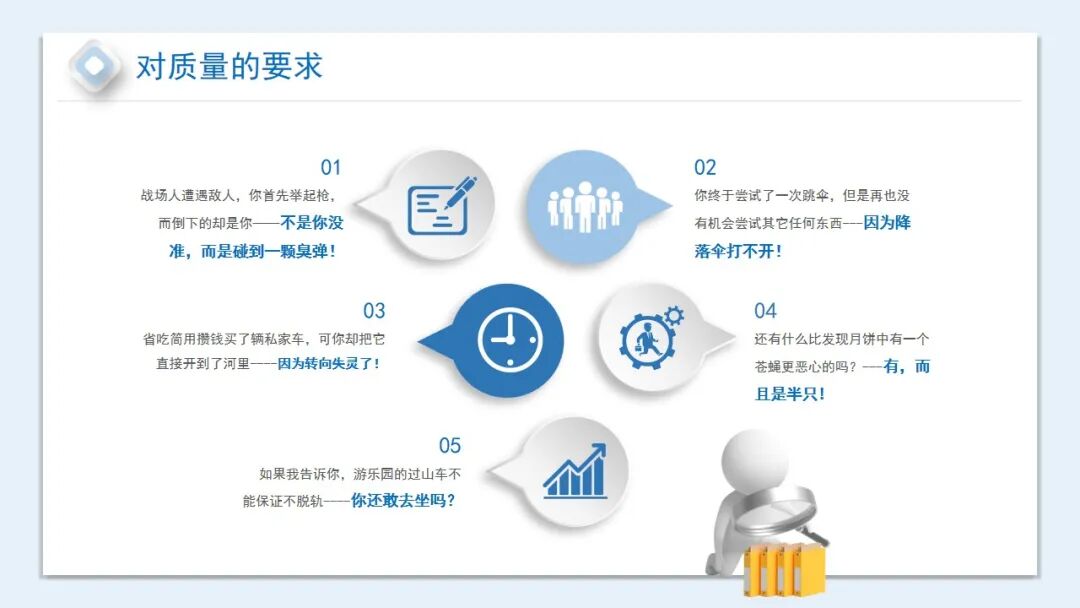 对质量的要求

01
战场人遭遇敌人，你首先举起枪，而倒下的却是你——不是你没准，而是碰到一颗臭弹！

02
你终于尝试了一次跳伞，但是再也没有机会尝试其它任何东西——因为降落伞打不开！

03
省吃简用攒钱买了辆私家车，可你却把它直接开到了河里——因为转向失灵了！

04
还有什么比发现月饼中有一个苍蝇更恶心的吗？——有，而且是半只！

05
如果我告诉你，游乐园的过山车不能保证不脱轨——你还敢去坐吗？